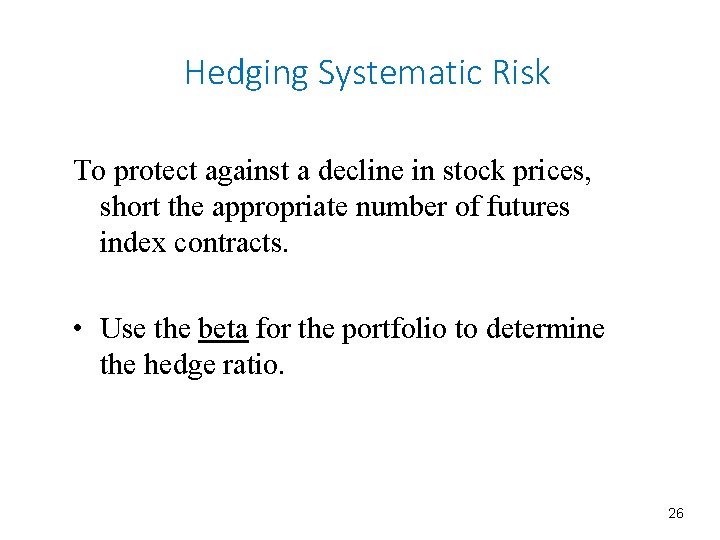 Hedging Systematic Risk

To protect against a decline in stock prices, short the appropriate number of futures index contracts.

• Use the beta for the portfolio to determine the hedge ratio.

26